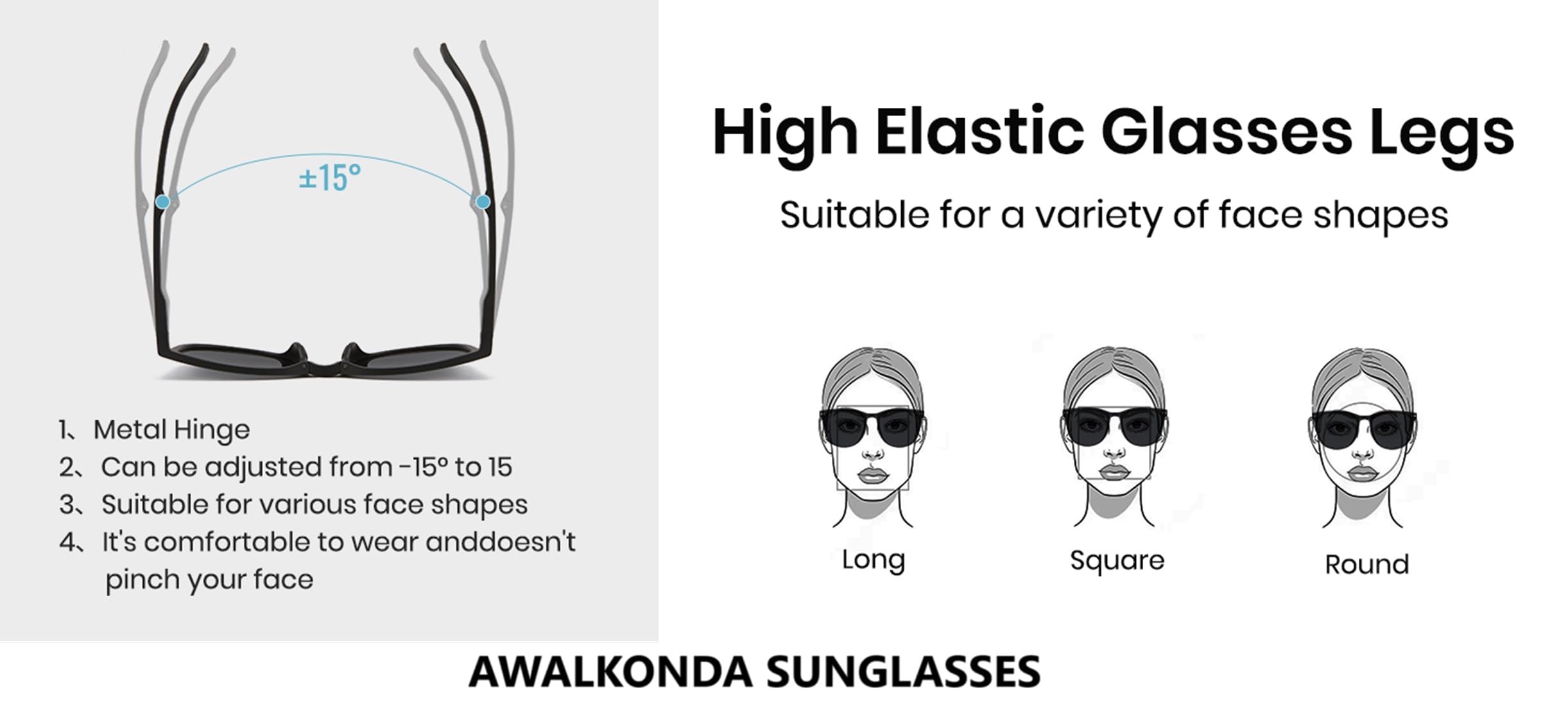 ±15°

1、Metal Hinge
2、Can be adjusted from -15° to 15
3、Suitable for various face shapes
4、It's comfortable to wear anddoesn't pinch your face

High Elastic Glasses Legs

Suitable for a variety of face shapes

Long

Square

Round

AWALKONDA SUNGLASSES